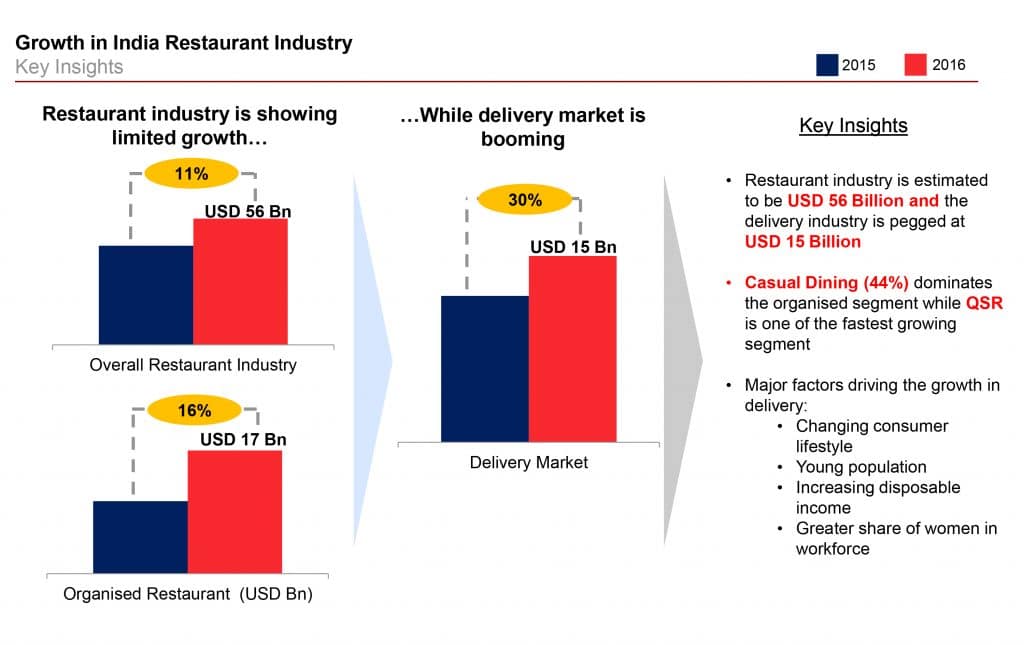 Growth in India Restaurant Industry
Key Insights

2015
2016

Restaurant industry is showing limited growth…

11%
USD 56 Bn
Overall Restaurant Industry

16%
USD 17 Bn
Organised Restaurant (USD Bn)

…While delivery market is booming

30%
USD 15 Bn
Delivery Market

Key Insights

• Restaurant industry is estimated to be USD 56 Billion and the delivery industry is pegged at USD 15 Billion

• Casual Dining (44%) dominates the organised segment while QSR is one of the fastest growing segment

• Major factors driving the growth in delivery:
  • Changing consumer lifestyle
  • Young population
  • Increasing disposable income
  • Greater share of women in workforce